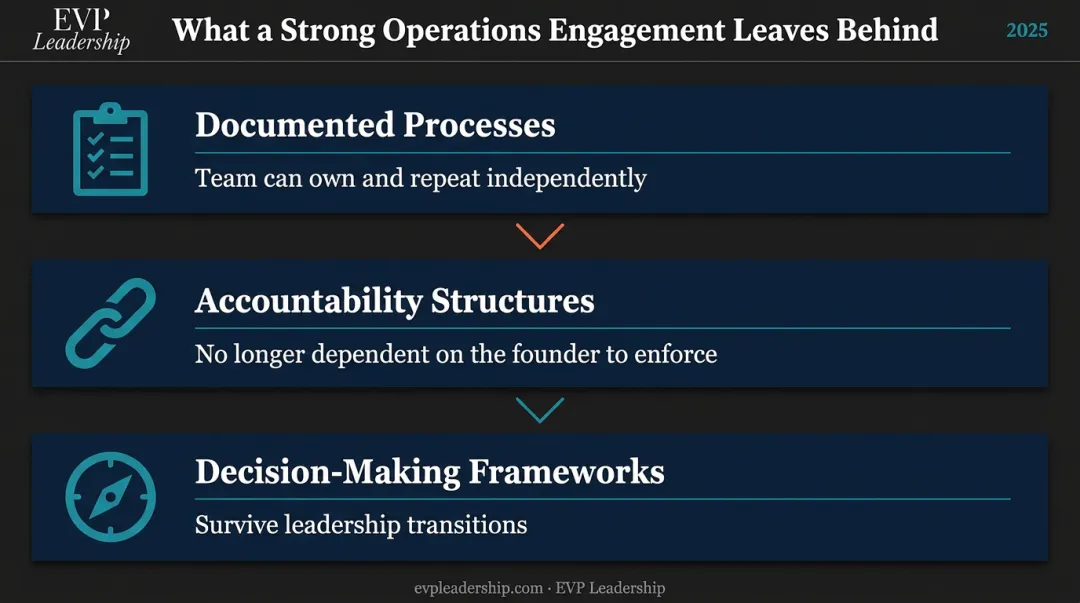 EVP Leadership

What a Strong Operations Engagement Leaves Behind

2025

Documented Processes

Team can own and repeat independently

Accountability Structures

No longer dependent on the founder to enforce

Decision-Making Frameworks

Survive leadership transitions

evpleadership.com · EVP Leadership